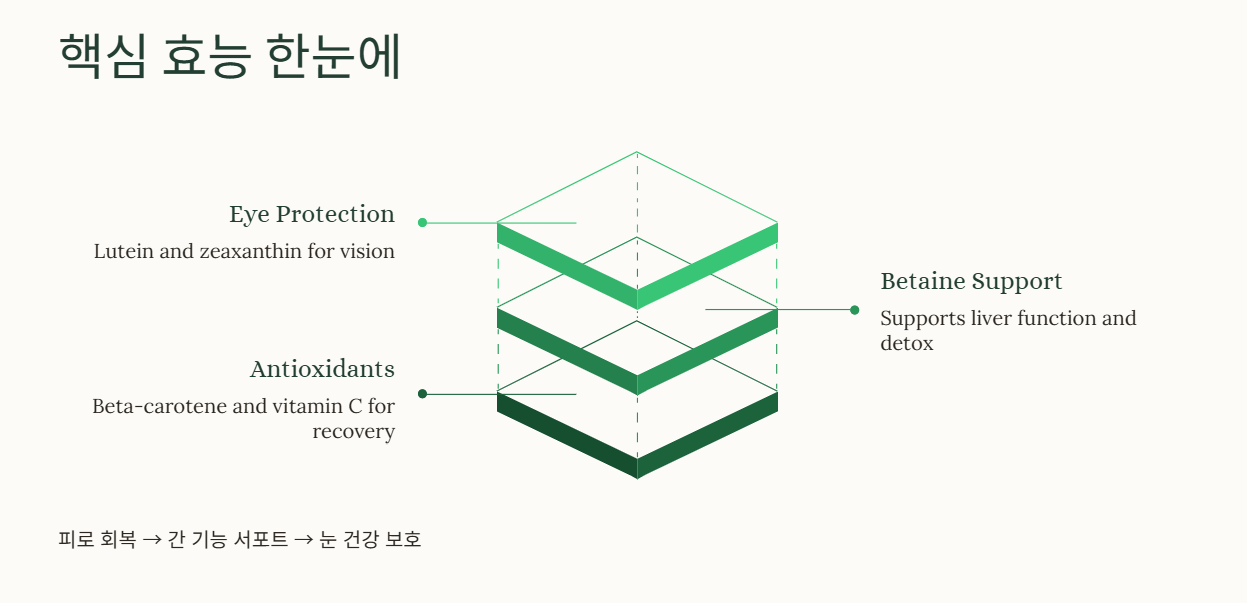 핵심 효능 한눈에

Eye Protection

Lutein and zeaxanthin for vision

Betaine Support

Supports liver function and detox

Antioxidants

Beta-carotene and vitamin C for recovery

피로 회복 → 간 기능 서포트 → 눈 건강 보호